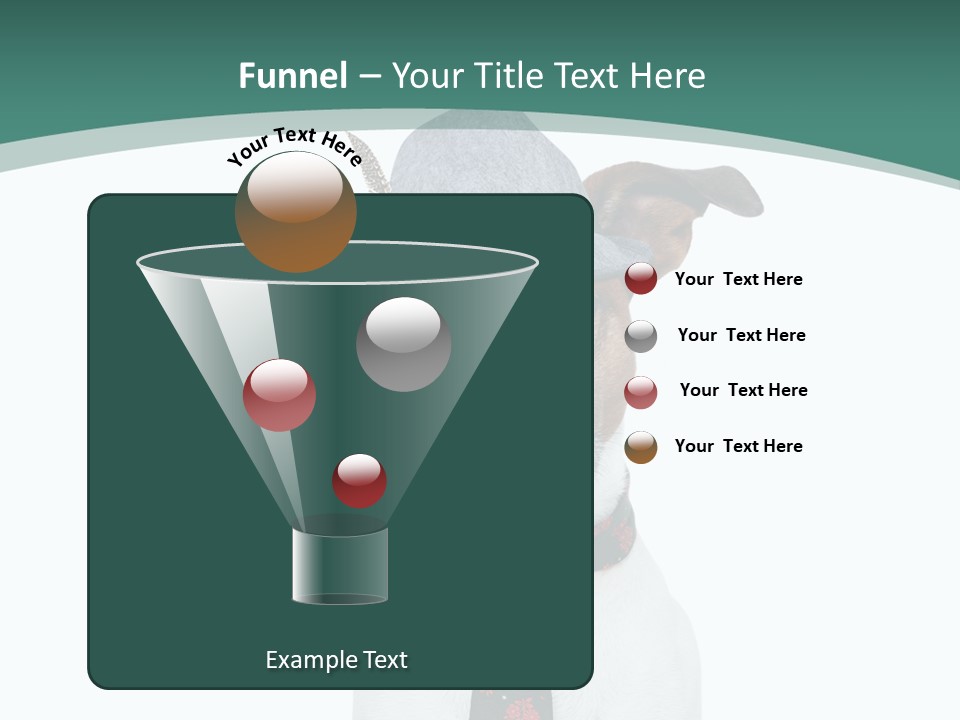 Funnel – Your Title Text Here

Your Text Here

Your Text Here

Your Text Here

Your Text Here

Your Text Here

Example Text